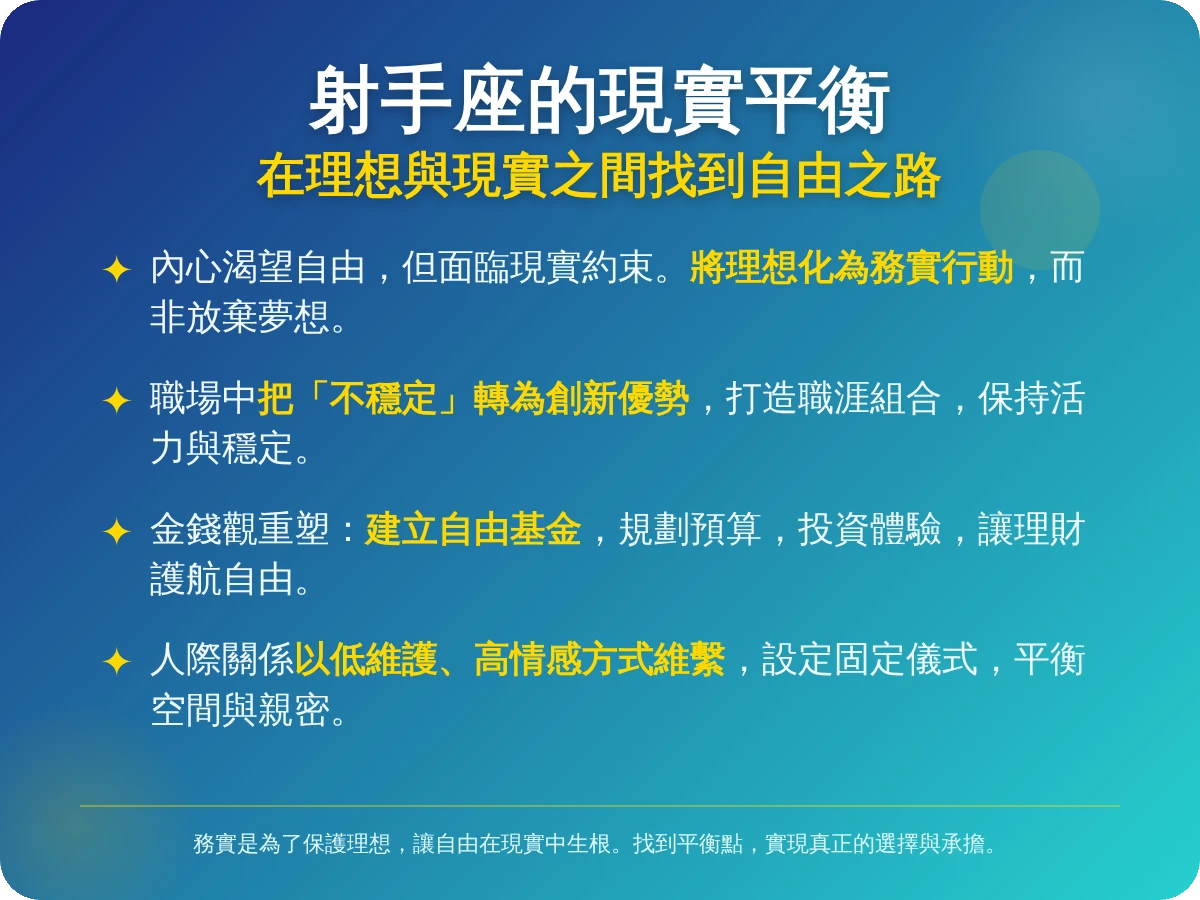 射手座的現實平衡
在理想與現實之間找到自由之路

✦ 內心渴望自由，但面臨現實約束。將理想化為務實行動，而非放棄夢想。

✦ 職場中把「不穩定」轉為創新優勢，打造職涯組合，保持活力與穩定。

✦ 金錢觀重塑：建立自由基金，規劃預算，投資體驗，讓理財護航自由。

✦ 人際關係以低維護、高情感方式維繫，設定固定儀式，平衡空間與親密。

務實是為了保護理想，讓自由在現實中生根。找到平衡點，實現真正的選擇與承擔。